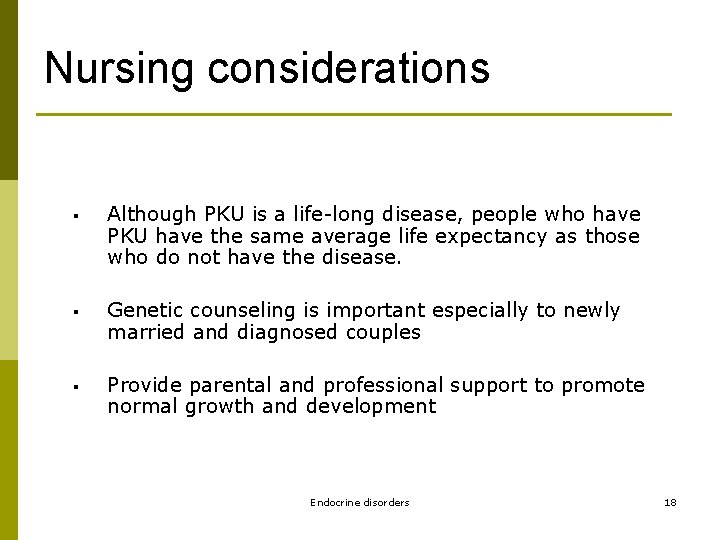 Nursing considerations

▪ Although PKU is a life-long disease, people who have PKU have the same average life expectancy as those who do not have the disease.

▪ Genetic counseling is important especially to newly married and diagnosed couples

▪ Provide parental and professional support to promote normal growth and development

Endocrine disorders

18